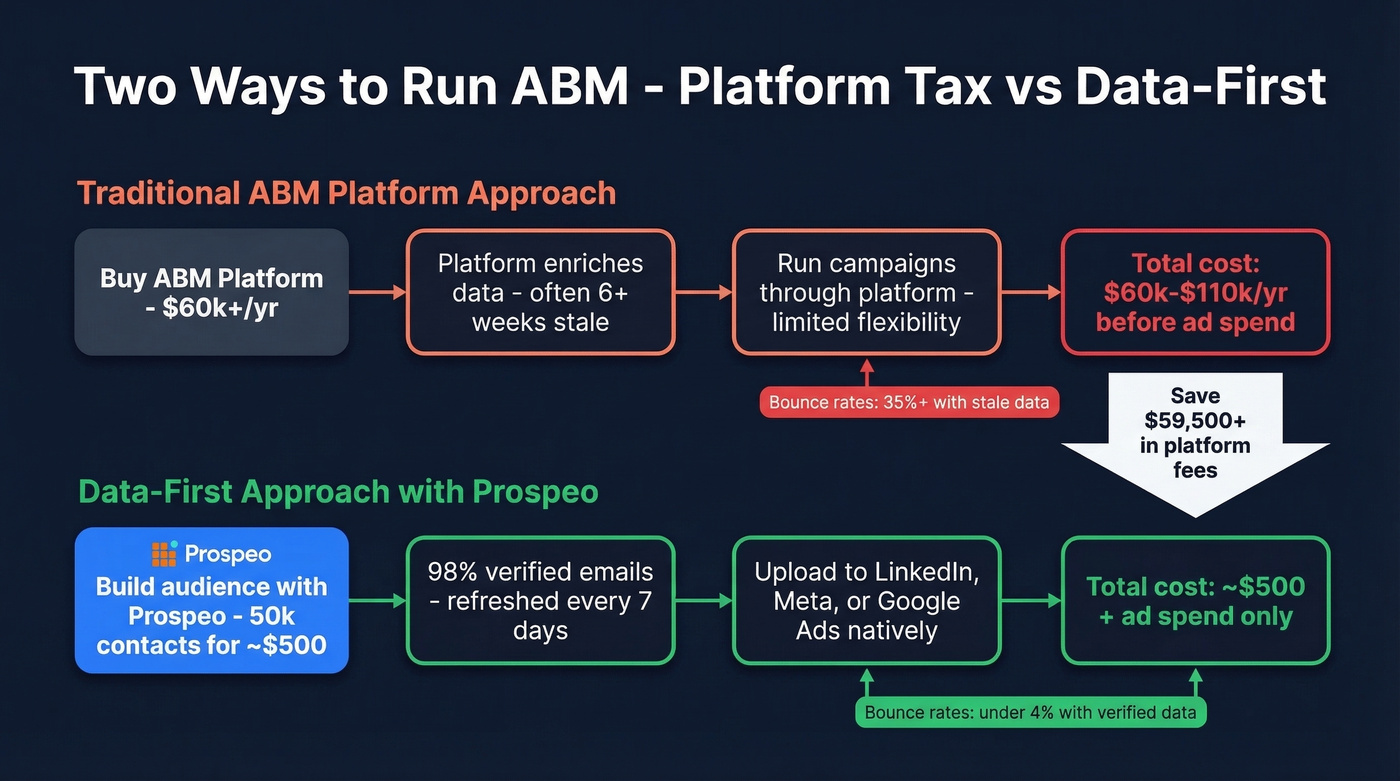 Two Ways to Run ABM - Platform Tax vs Data-First

Traditional ABM Platform Approach

Buy ABM Platform - $60k+/yr

Platform enriches data - often 6+ weeks stale

Run campaigns through platform - limited flexibility

Total cost: $60k-$110k/yr before ad spend

Bounce rates: 35%+ with stale data

Save $59,500+ in platform fees

Data-First Approach with Prospeo

Prospeo
Build audience with Prospeo - 50k contacts for ~$500

98% verified emails - refreshed every 7 days

Upload to LinkedIn, Meta, or Google Ads natively

Total cost: ~$500 + ad spend only

Bounce rates: under 4% with verified data